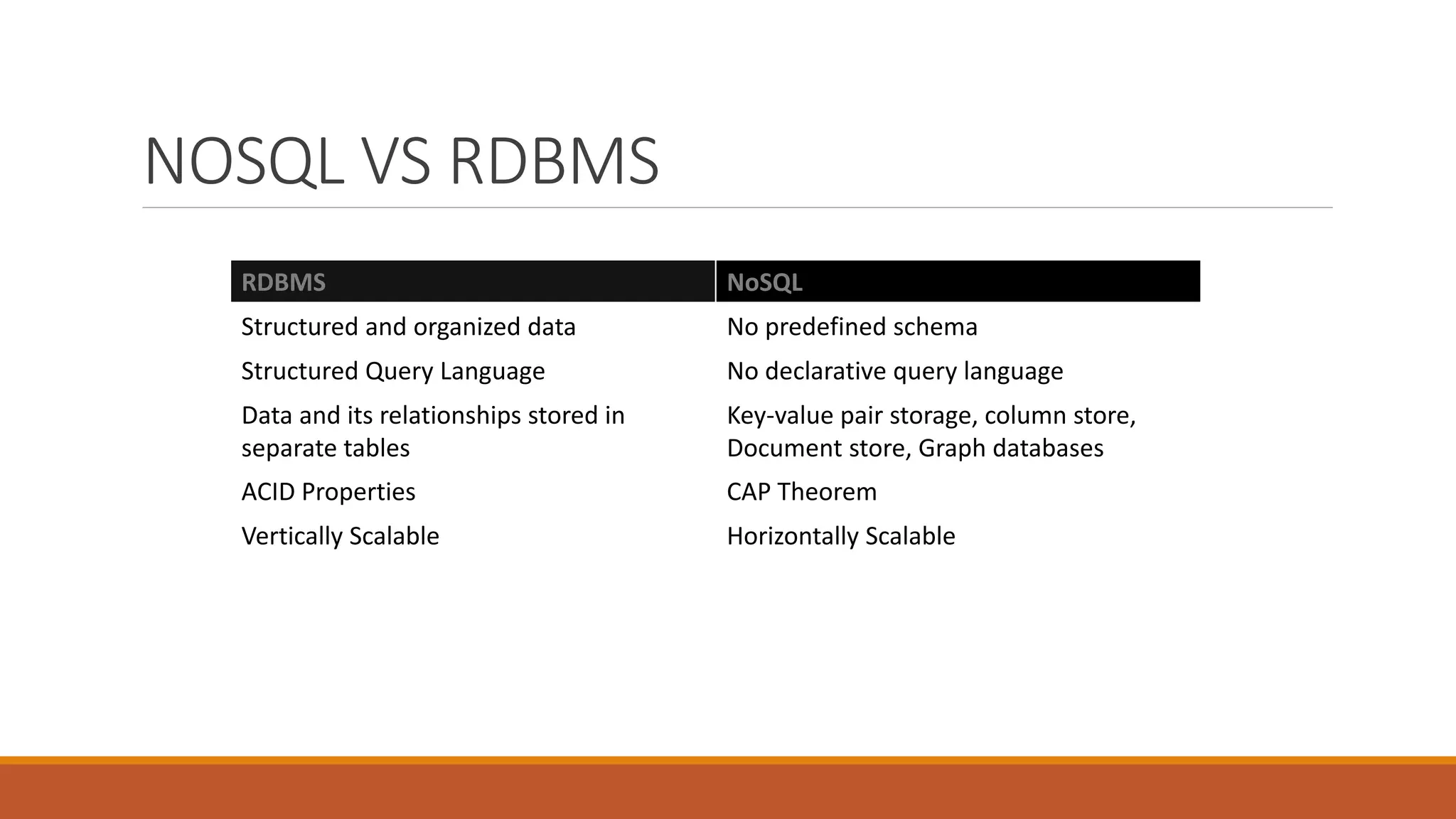 NOSQL VS RDBMS

| RDBMS | NoSQL |
|---|---|
| Structured and organized data | No predefined schema |
| Structured Query Language | No declarative query language |
| Data and its relationships stored in separate tables | Key-value pair storage, column store, Document store, Graph databases |
| ACID Properties | CAP Theorem |
| Vertically Scalable | Horizontally Scalable |